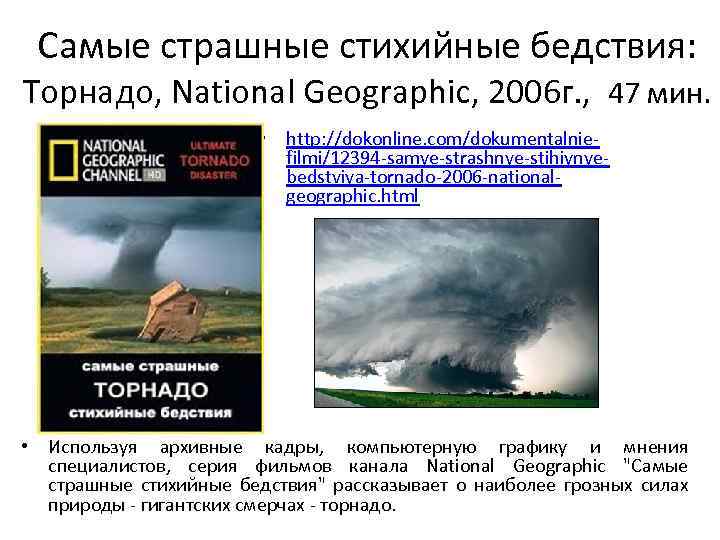 Самые страшные стихийные бедствия: Торнадо, National Geographic, 2006г., 47 мин.

NATIONAL GEOGRAPHIC CHANNEL HD

ULTIMATE TORNADO DISASTER

самые страшные
ТОРНАДО
стихийные бедствия

• http://dokonline.com/dokumentalnie-filmi/12394-samye-strashnye-stihiynye-bedstviya-tornado-2006-national-geographic.html

• Используя архивные кадры, компьютерную графику и мнения специалистов, серия фильмов канала National Geographic "Самые страшные стихийные бедствия" рассказывает о наиболее грозных силах природы - гигантских смерчах - торнадо.